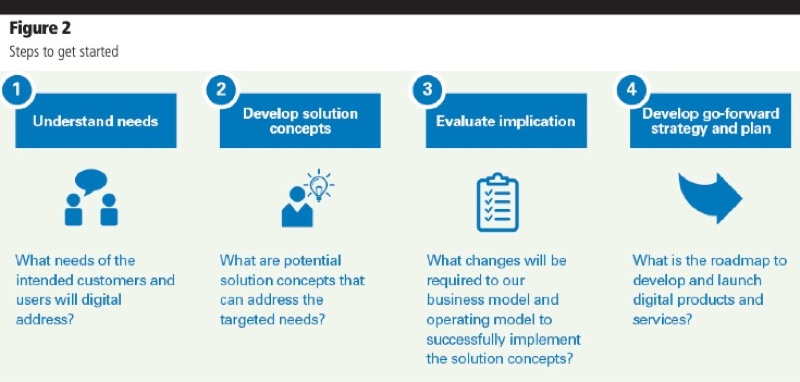 Figure 2
Steps to get started

1
Understand needs

What needs of the intended customers and users will digital address?

2
Develop solution concepts

What are potential solution concepts that can address the targeted needs?

3
Evaluate implication

What changes will be required to our business model and operating model to successfully implement the solution concepts?

4
Develop go-forward strategy and plan

What is the roadmap to develop and launch digital products and services?